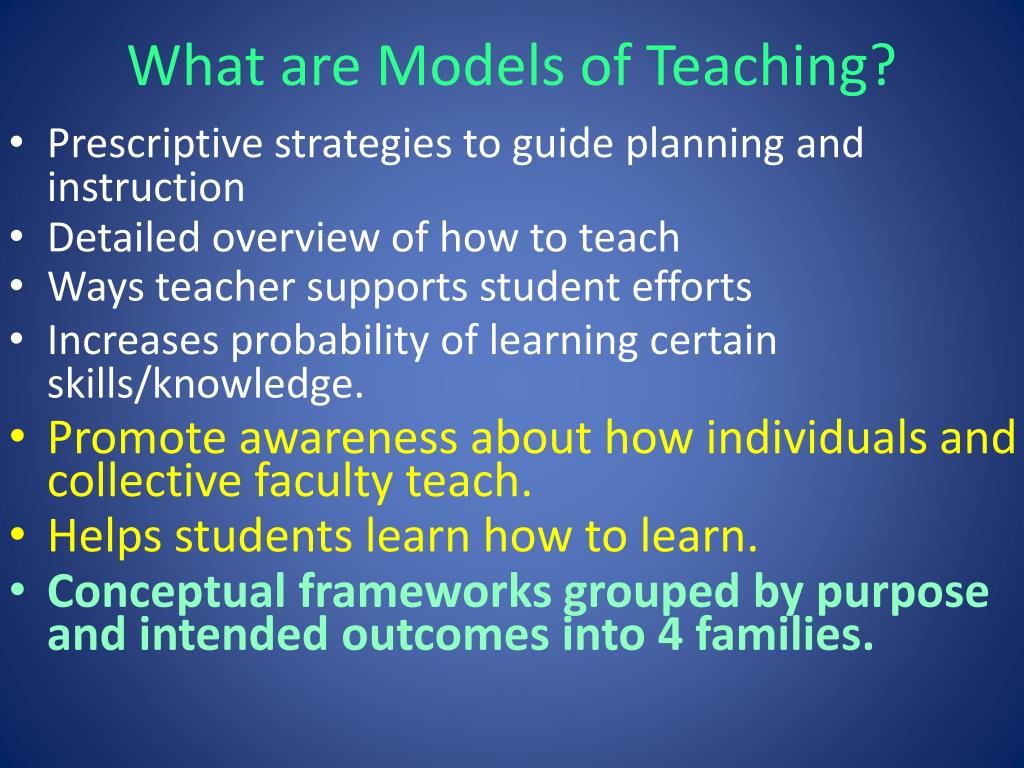 What are Models of Teaching?

• Prescriptive strategies to guide planning and instruction
• Detailed overview of how to teach
• Ways teacher supports student efforts
• Increases probability of learning certain skills/knowledge.
• Promote awareness about how individuals and collective faculty teach.
• Helps students learn how to learn.
• Conceptual frameworks grouped by purpose and intended outcomes into 4 families.